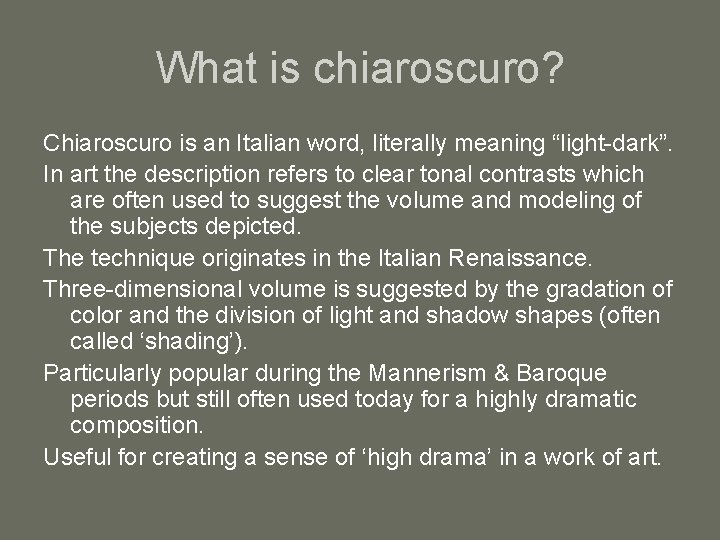 What is chiaroscuro?

Chiaroscuro is an Italian word, literally meaning “light-dark”.

In art the description refers to clear tonal contrasts which are often used to suggest the volume and modeling of the subjects depicted.

The technique originates in the Italian Renaissance.

Three-dimensional volume is suggested by the gradation of color and the division of light and shadow shapes (often called ‘shading’).

Particularly popular during the Mannerism & Baroque periods but still often used today for a highly dramatic composition.

Useful for creating a sense of ‘high drama’ in a work of art.